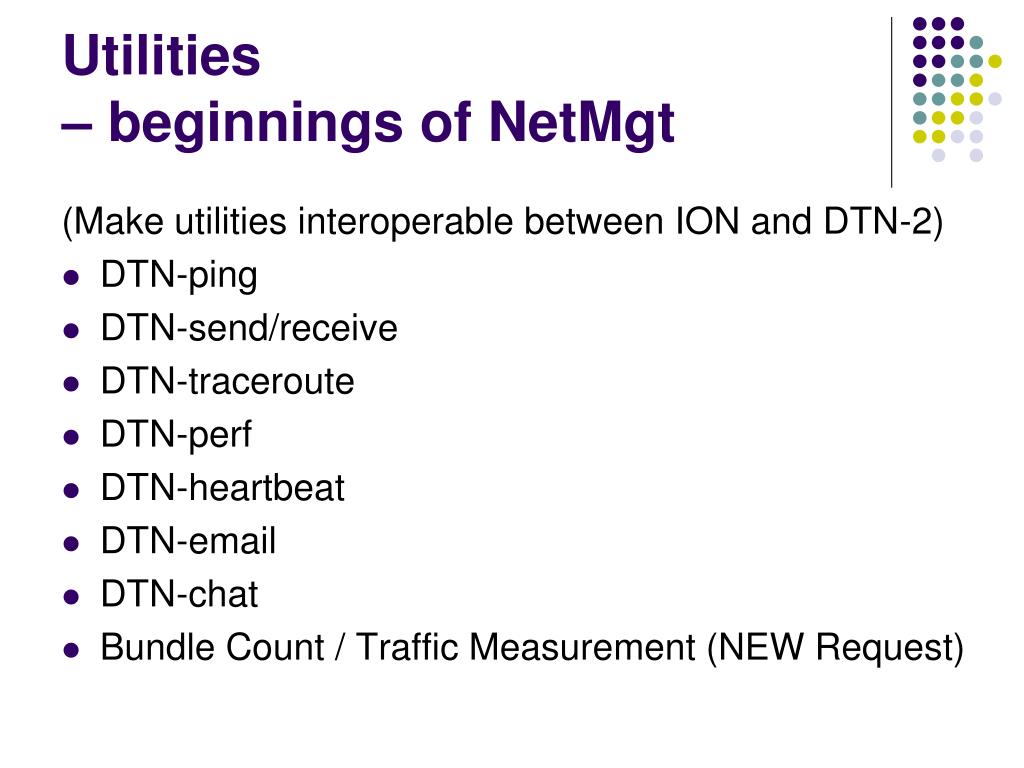 Utilities
– beginnings of NetMgt

(Make utilities interoperable between ION and DTN-2)

- DTN-ping
- DTN-send/receive
- DTN-traceroute
- DTN-perf
- DTN-heartbeat
- DTN-email
- DTN-chat
- Bundle Count / Traffic Measurement (NEW Request)